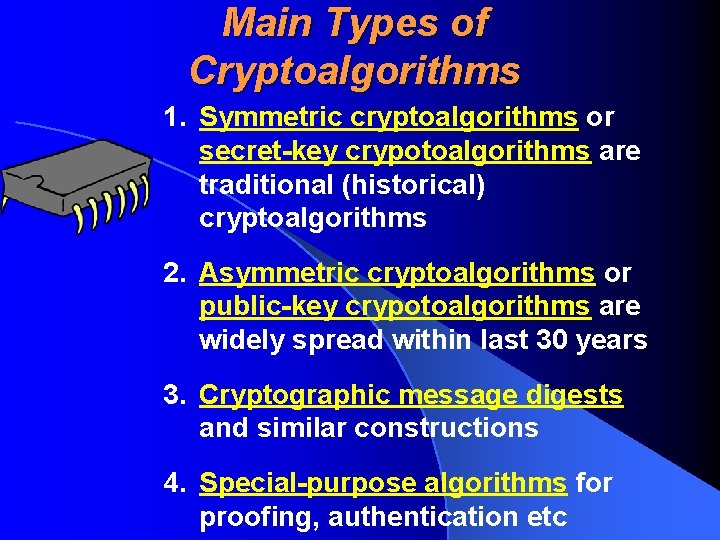 Main Types of Cryptoalgorithms

1. Symmetric cryptoalgorithms or secret-key crypotoalgorithms are traditional (historical) cryptoalgorithms

2. Asymmetric cryptoalgorithms or public-key crypotoalgorithms are widely spread within last 30 years

3. Cryptographic message digests and similar constructions

4. Special-purpose algorithms for proofing, authentication etc